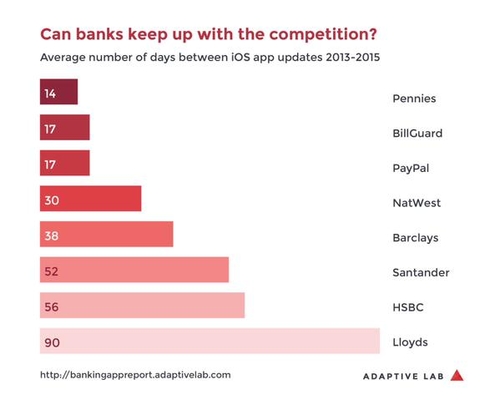 Can banks keep up with the competition?

Average number of days between iOS app updates 2013-2015

14 Pennies
17 BillGuard
17 PayPal
30 NatWest
38 Barclays
52 Santander
56 HSBC
90 Lloyds

http://bankingappreport.adaptivelab.com

ADAPTIVE LAB